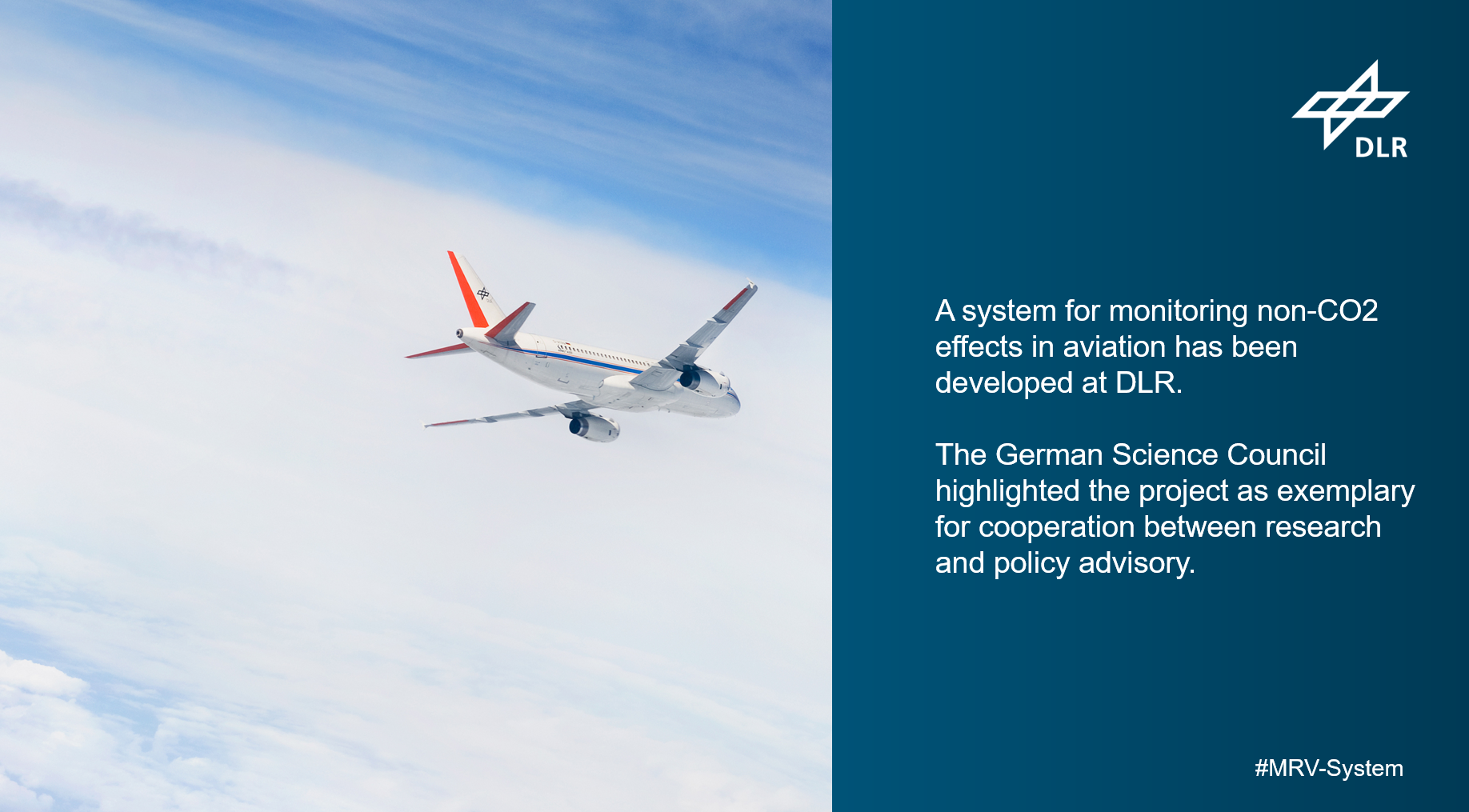 DLR

A system for monitoring non-CO2 effects in aviation has been developed at DLR.

The German Science Council highlighted the project as exemplary for cooperation between research and policy advisory.

#MRV-System